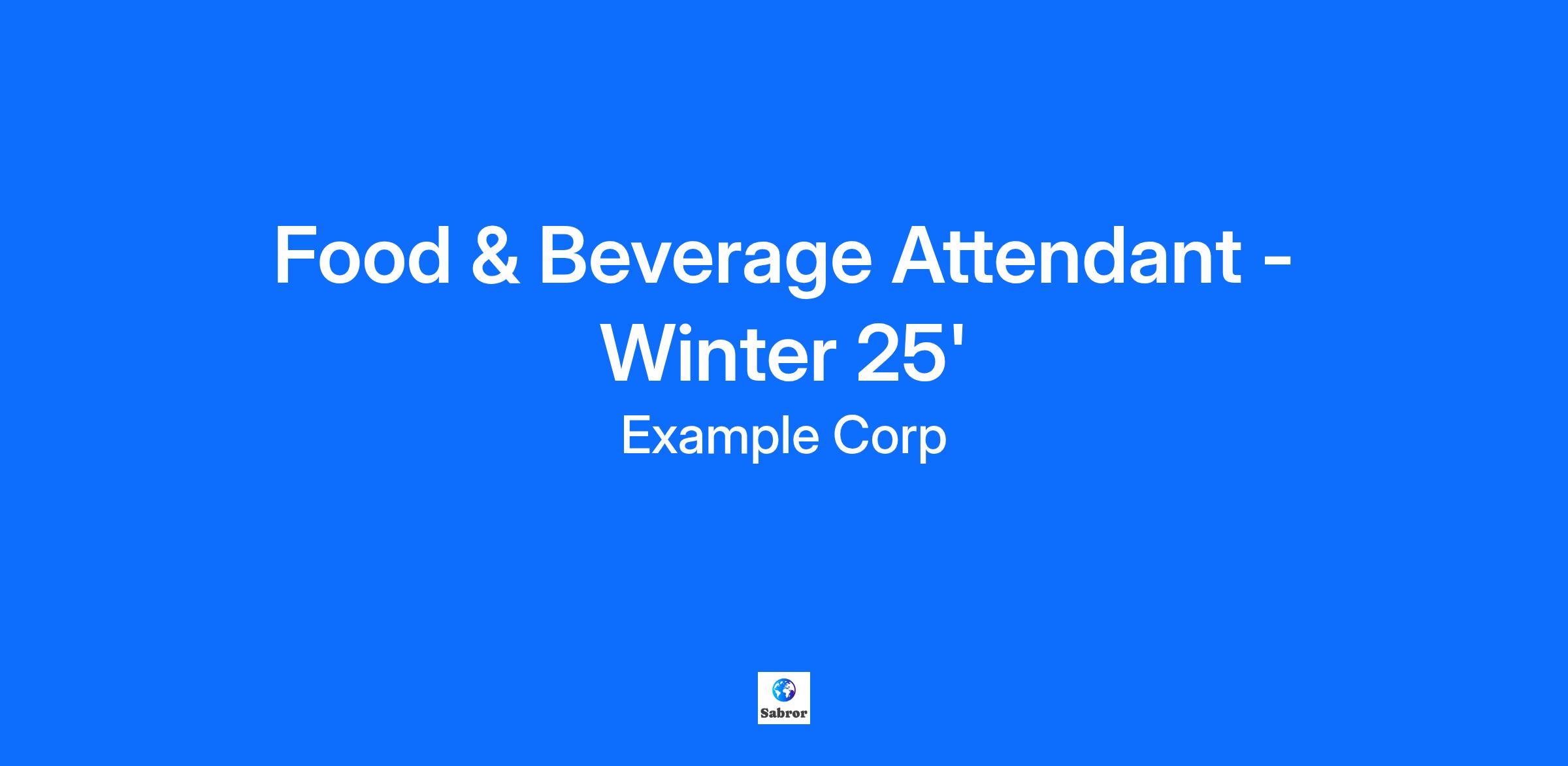 Food & Beverage Attendant - Winter 25'

Example Corp

Sabror